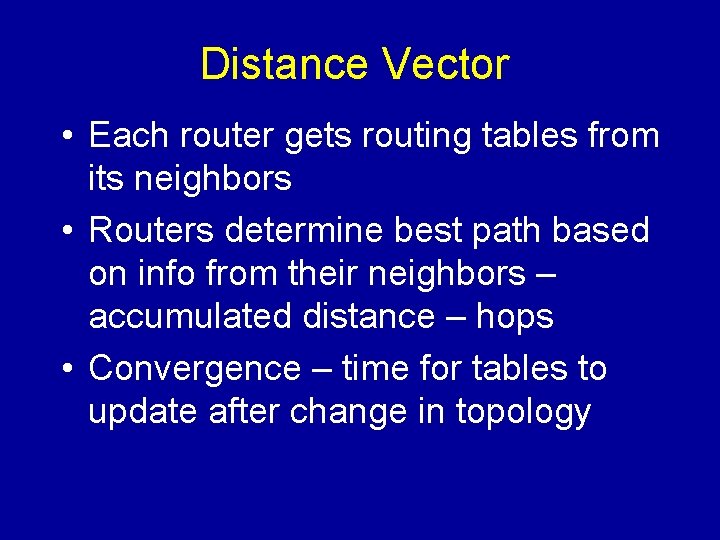 Distance Vector

• Each router gets routing tables from its neighbors
• Routers determine best path based on info from their neighbors – accumulated distance – hops
• Convergence – time for tables to update after change in topology